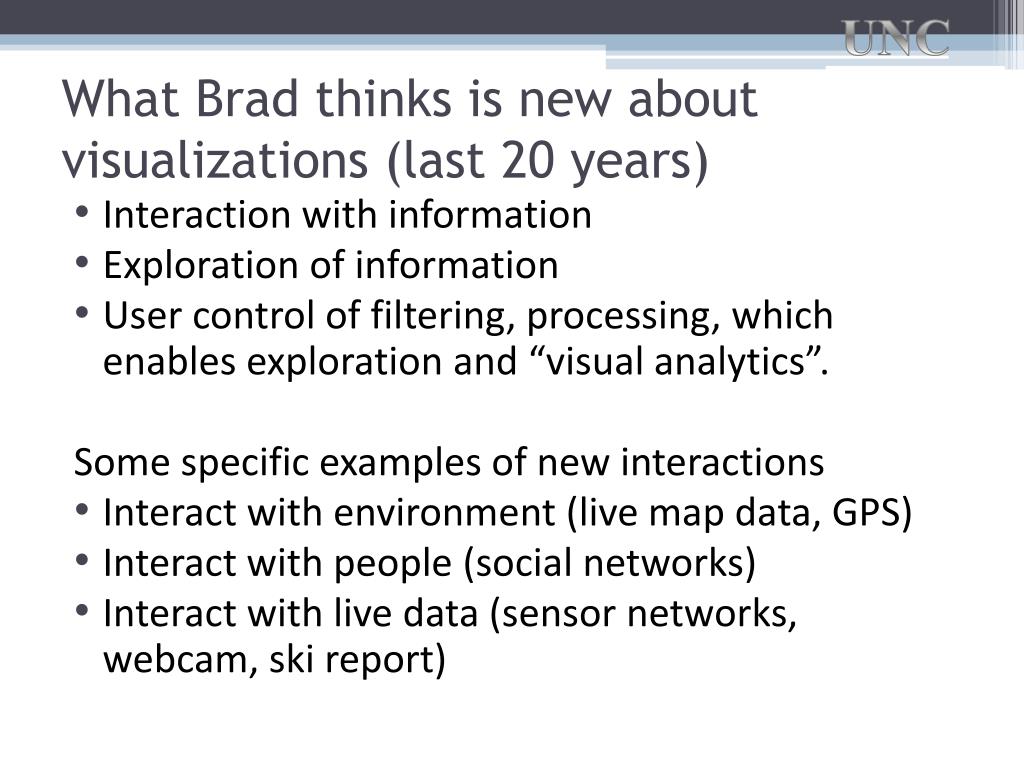 UNC

What Brad thinks is new about visualizations (last 20 years)

• Interaction with information
• Exploration of information
• User control of filtering, processing, which enables exploration and “visual analytics”.

Some specific examples of new interactions
• Interact with environment (live map data, GPS)
• Interact with people (social networks)
• Interact with live data (sensor networks, webcam, ski report)